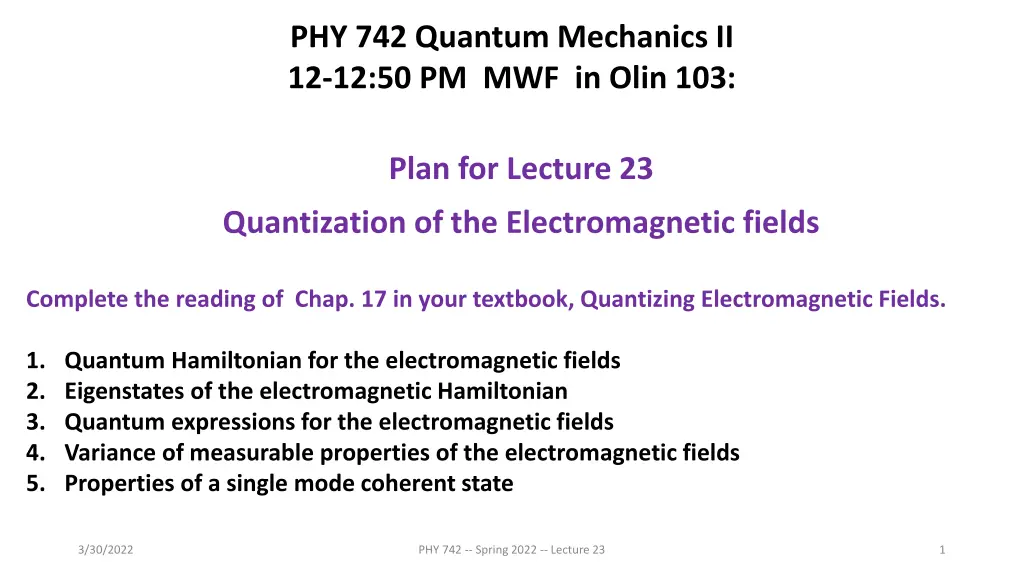 PHY 742 Quantum Mechanics II
12-12:50 PM MWF in Olin 103:

Plan for Lecture 23

Quantization of the Electromagnetic fields

Complete the reading of Chap. 17 in your textbook, Quantizing Electromagnetic Fields.

1. Quantum Hamiltonian for the electromagnetic fields
2. Eigenstates of the electromagnetic Hamiltonian
3. Quantum expressions for the electromagnetic fields
4. Variance of measurable properties of the electromagnetic fields
5. Properties of a single mode coherent state

3/30/2022

PHY 742 -- Spring 2022 -- Lecture 23

1